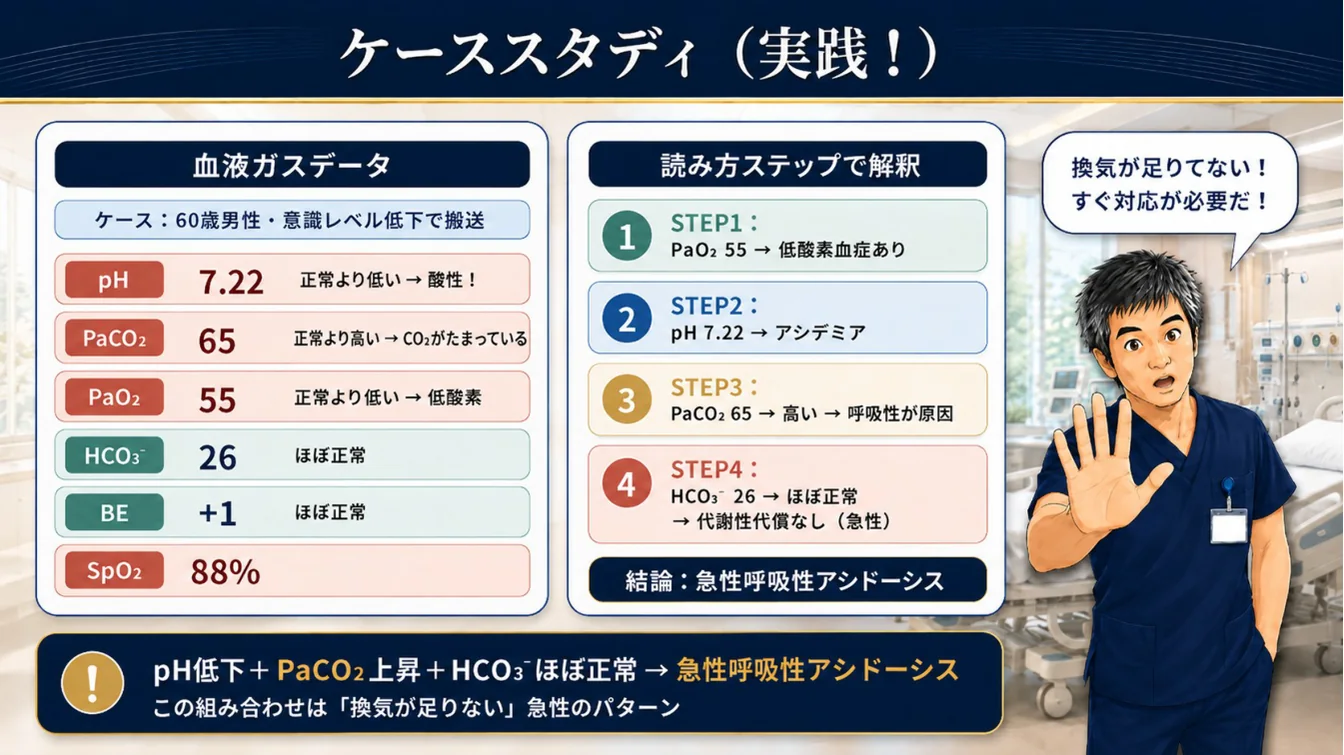 ケーススタディ（実践！）

血液ガスデータ

ケース：60歳男性・意識レベル低下で搬送

| | | |
|---|---|---|
| pH | 7.22 | 正常より低い → 酸性！ |
| $PaCO_2$ | 65 | 正常より高い → $CO_2$がたまっている |
| $PaO_2$ | 55 | 正常より低い → 低酸素 |
| $HCO_3^-$ | 26 | ほぼ正常 |
| BE | +1 | ほぼ正常 |
| $SpO_2$ | 88% | |

読み方ステップで解釈

1 STEP1：
$PaO_2$ 55 → 低酸素血症あり

2 STEP2：
pH 7.22 → アシデミア

3 STEP3：
$PaCO_2$ 65 → 高い → 呼吸性が原因

4 STEP4：
$HCO_3^-$ 26 → ほぼ正常
→ 代謝性代償なし（急性）

結論：急性呼吸性アシドーシス

換気が足りてない！
すぐ対応が必要だ！

!
pH低下＋$PaCO_2$上昇＋$HCO_3^-$ほぼ正常 → 急性呼吸性アシドーシス
この組み合わせは「換気が足りない」急性のパターン